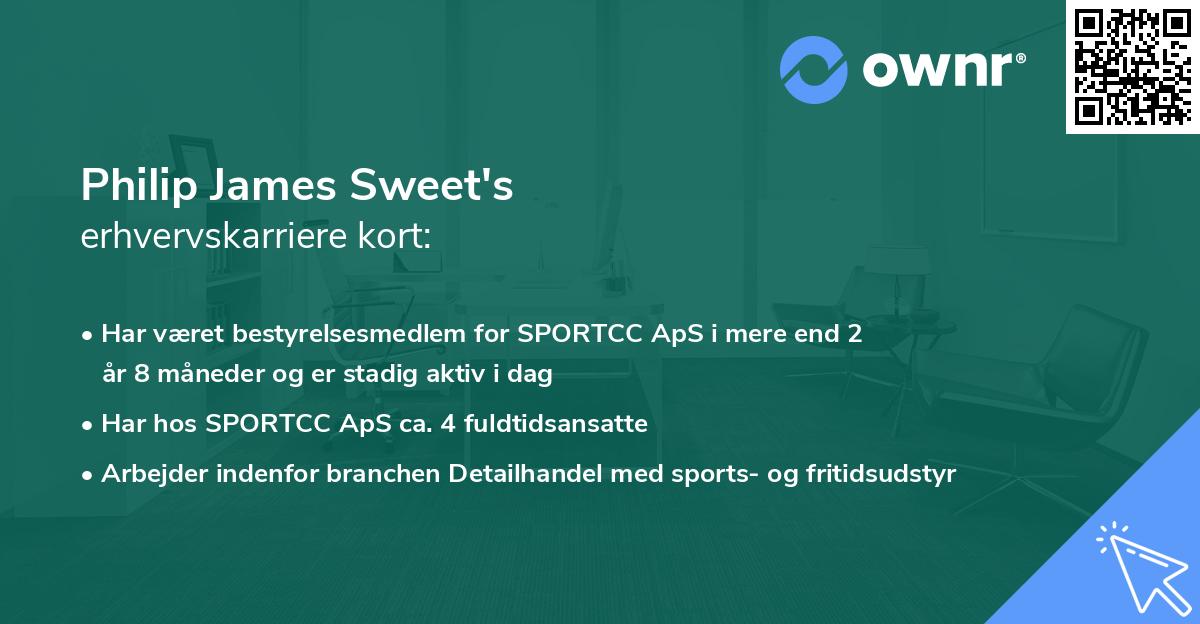 ownr®

Philip James Sweet's
erhvervskarriere kort:

• Har været bestyrelsesmedlem for SPORTCC ApS i mere end 2 år 8 måneder og er stadig aktiv i dag
• Har hos SPORTCC ApS ca. 4 fuldtidsansatte
• Arbejder indenfor branchen Detailhandel med sports- og fritidsudstyr